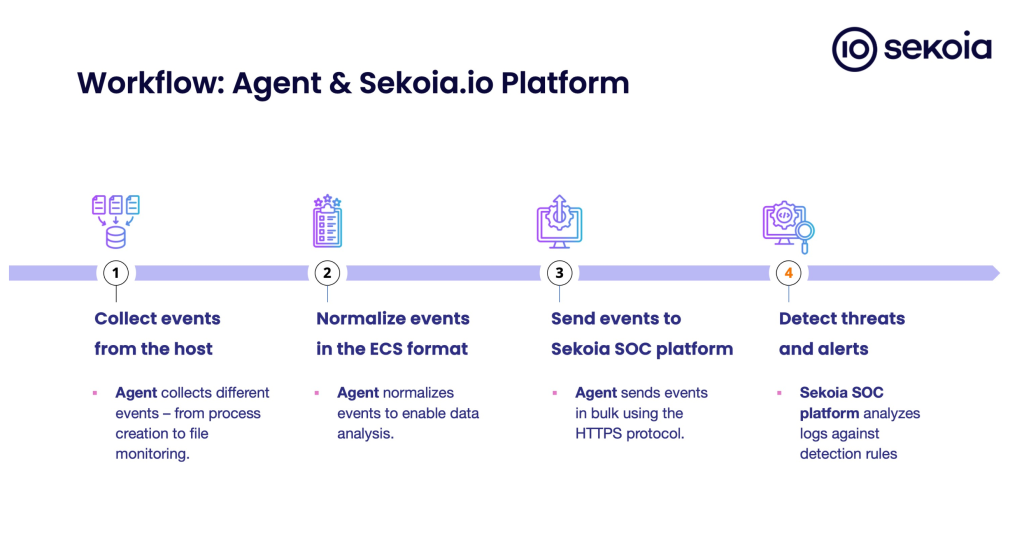 IO sekoia

Workflow: Agent & Sekoia.io Platform

1

Collect events from the host

▪ Agent collects different events – from process creation to file monitoring.

2

Normalize events in the ECS format

▪ Agent normalizes events to enable data analysis.

3

Send events to Sekoia SOC platform

▪ Agent sends events in bulk using the HTTPS protocol.

4

Detect threats and alerts

▪ Sekoia SOC platform analyzes logs against detection rules